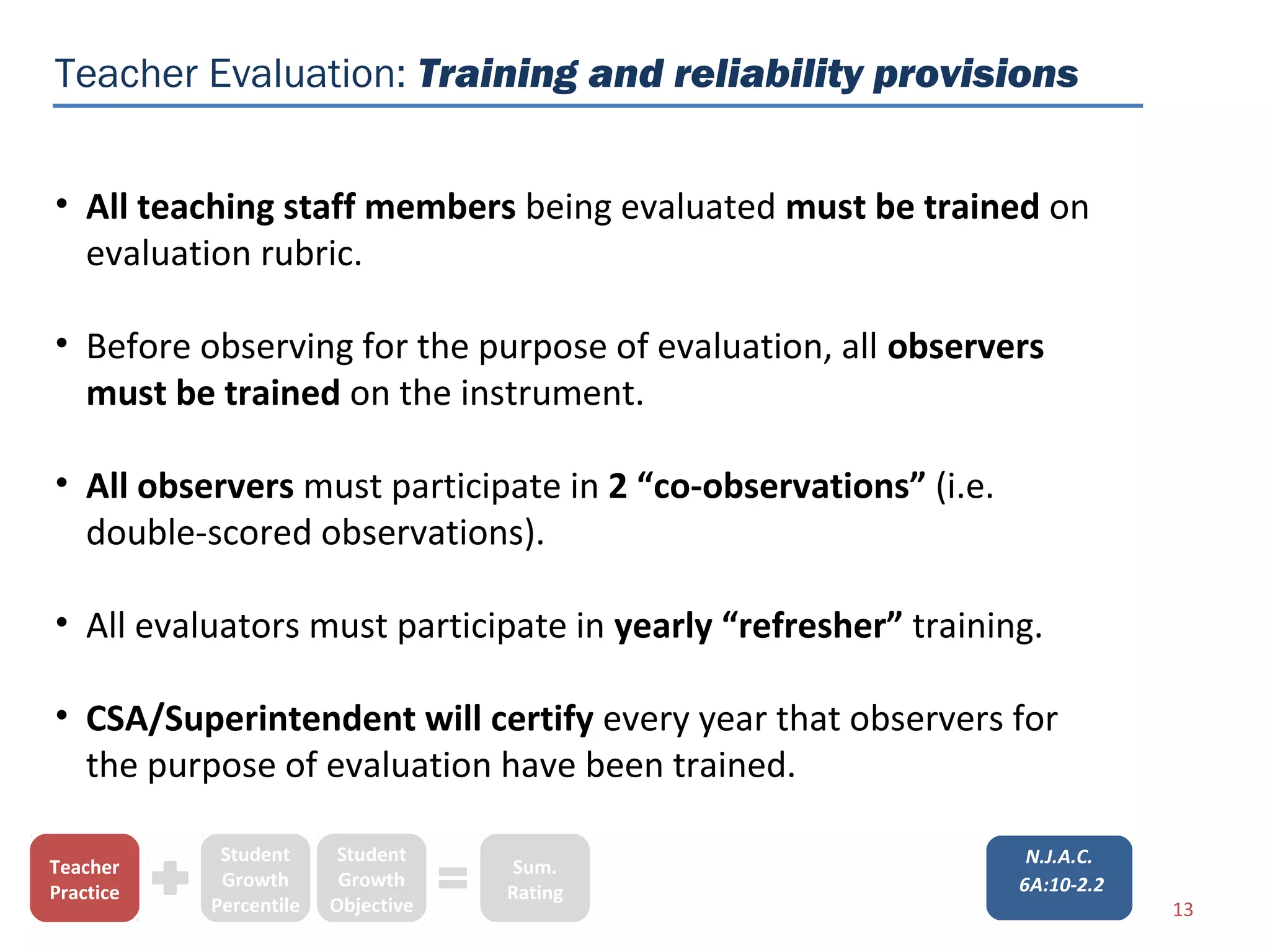 Teacher Evaluation: Training and reliability provisions

• All teaching staff members being evaluated must be trained on evaluation rubric.

• Before observing for the purpose of evaluation, all observers must be trained on the instrument.

• All observers must participate in 2 “co-observations” (i.e. double-scored observations).

• All evaluators must participate in yearly “refresher” training.

• CSA/Superintendent will certify every year that observers for the purpose of evaluation have been trained.

Teacher Practice + Student Growth Percentile Student Growth Objective = Sum. Rating

N.J.A.C. 6A:10-2.2

13